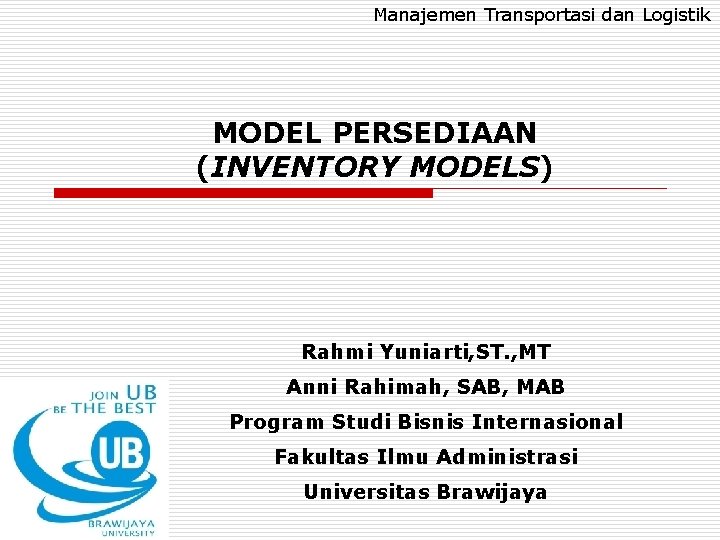 Manajemen Transportasi dan Logistik

MODEL PERSEDIAAN
(INVENTORY MODELS)

Rahmi Yuniarti,ST.,MT
Anni Rahimah, SAB, MAB
Program Studi Bisnis Internasional
Fakultas Ilmu Administrasi
Universitas Brawijaya

JOIN UB
BE THE BEST
UB
BRAWIJAYA
UNIVERSITY